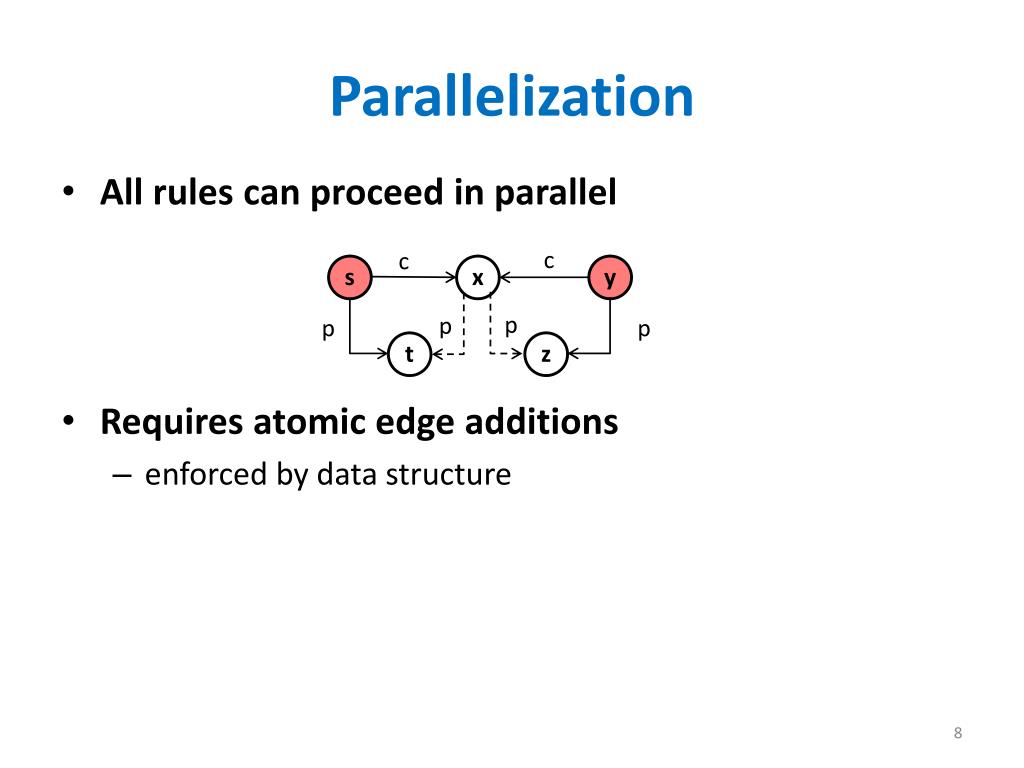 Parallelization

• All rules can proceed in parallel

c c
s x y
p p p p
t z

• Requires atomic edge additions
– enforced by data structure

8